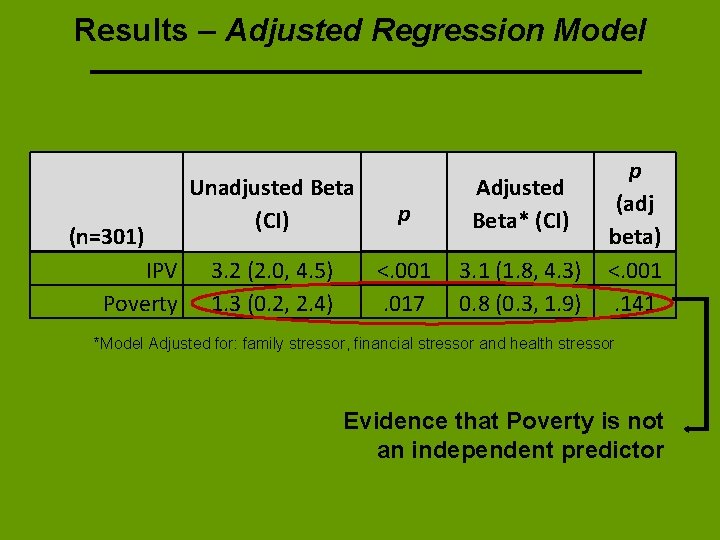 Results – Adjusted Regression Model

| (n=301) | Unadjusted Beta (CI) | p | Adjusted Beta* (CI) | p (adj beta) |
|---|---|---|---|---|
| IPV | 3.2 (2.0, 4.5) | <.001 | 3.1 (1.8, 4.3) | <.001 |
| Poverty | 1.3 (0.2, 2.4) | .017 | 0.8 (0.3, 1.9) | .141 |

*Model Adjusted for: family stressor, financial stressor and health stressor

Evidence that Poverty is not an independent predictor